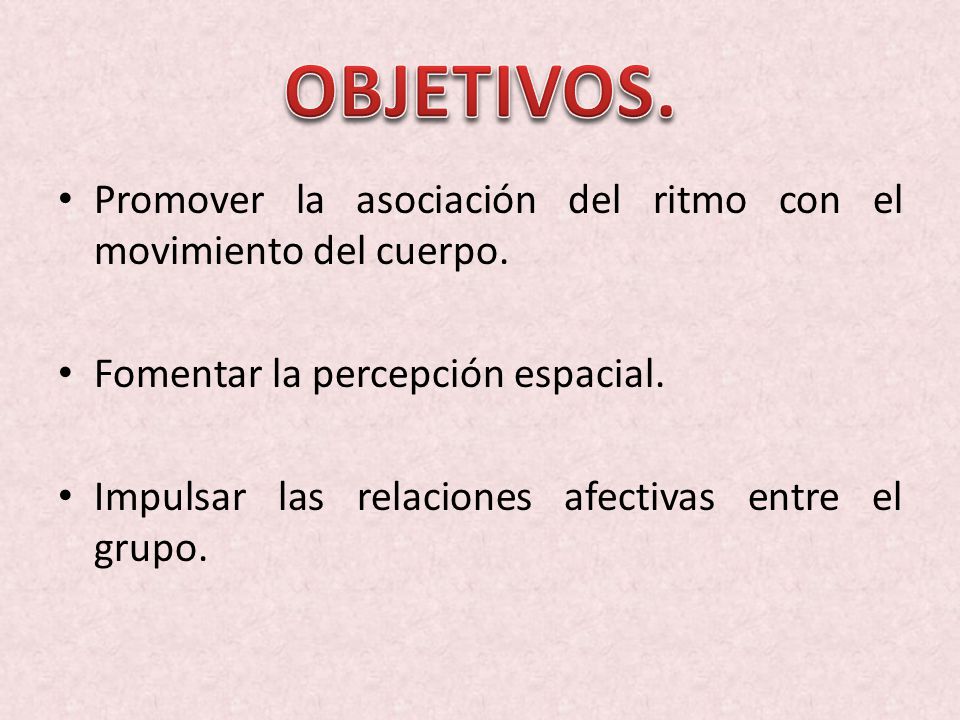 OBJETIVOS.

• Promover la asociación del ritmo con el movimiento del cuerpo.

• Fomentar la percepción espacial.

• Impulsar las relaciones afectivas entre el grupo.